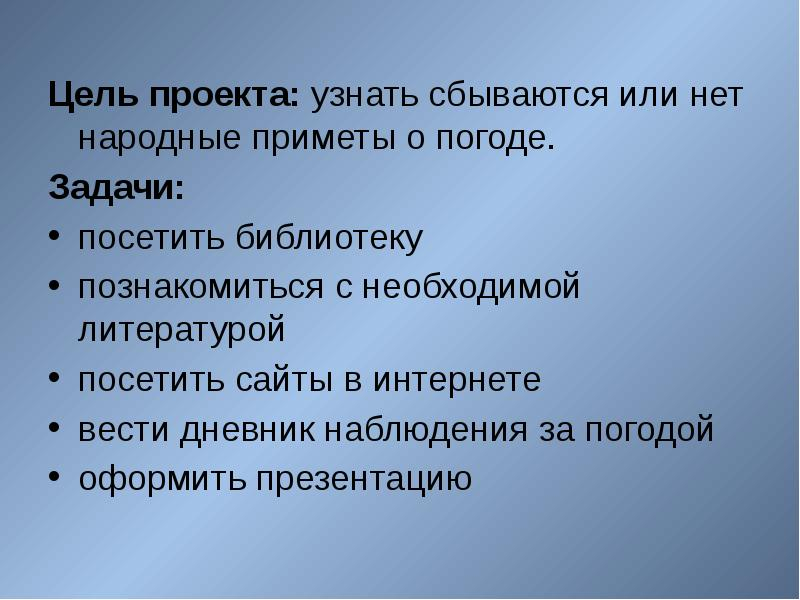 Цель проекта: узнать сбываются или нет народные приметы о погоде.

Задачи:

• посетить библиотеку
• познакомиться с необходимой литературой
• посетить сайты в интернете
• вести дневник наблюдения за погодой
• оформить презентацию